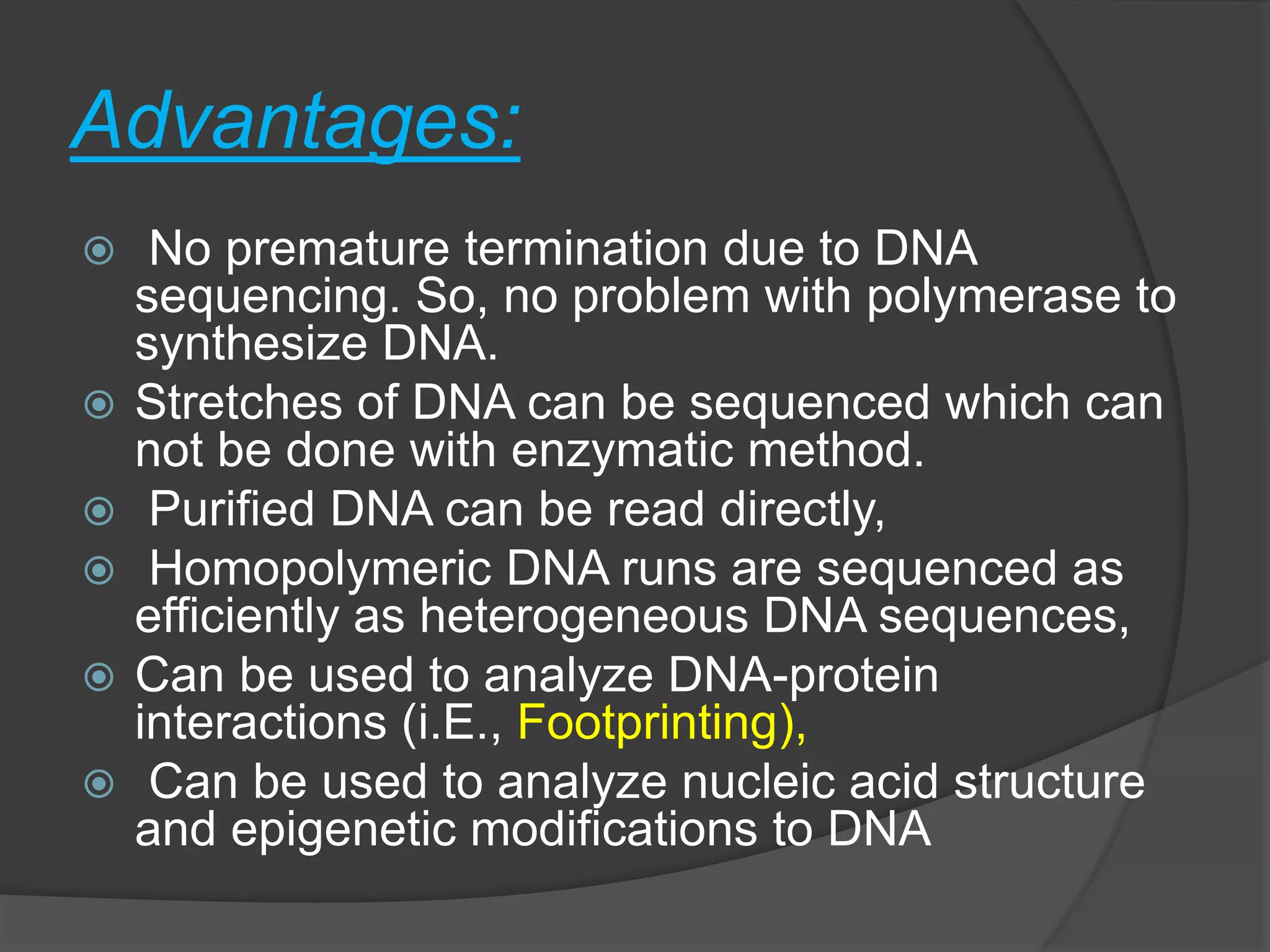 Advantages:

No premature termination due to DNA sequencing. So, no problem with polymerase to synthesize DNA.

Stretches of DNA can be sequenced which can not be done with enzymatic method.

Purified DNA can be read directly,

Homopolymeric DNA runs are sequenced as efficiently as heterogeneous DNA sequences,

Can be used to analyze DNA-protein interactions (i.E., Footprinting),

Can be used to analyze nucleic acid structure and epigenetic modifications to DNA